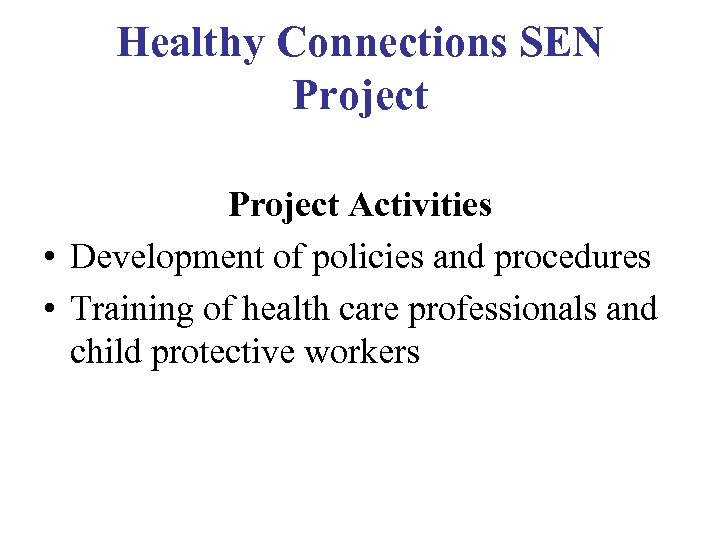 Healthy Connections SEN Project

Project Activities

• Development of policies and procedures
• Training of health care professionals and child protective workers